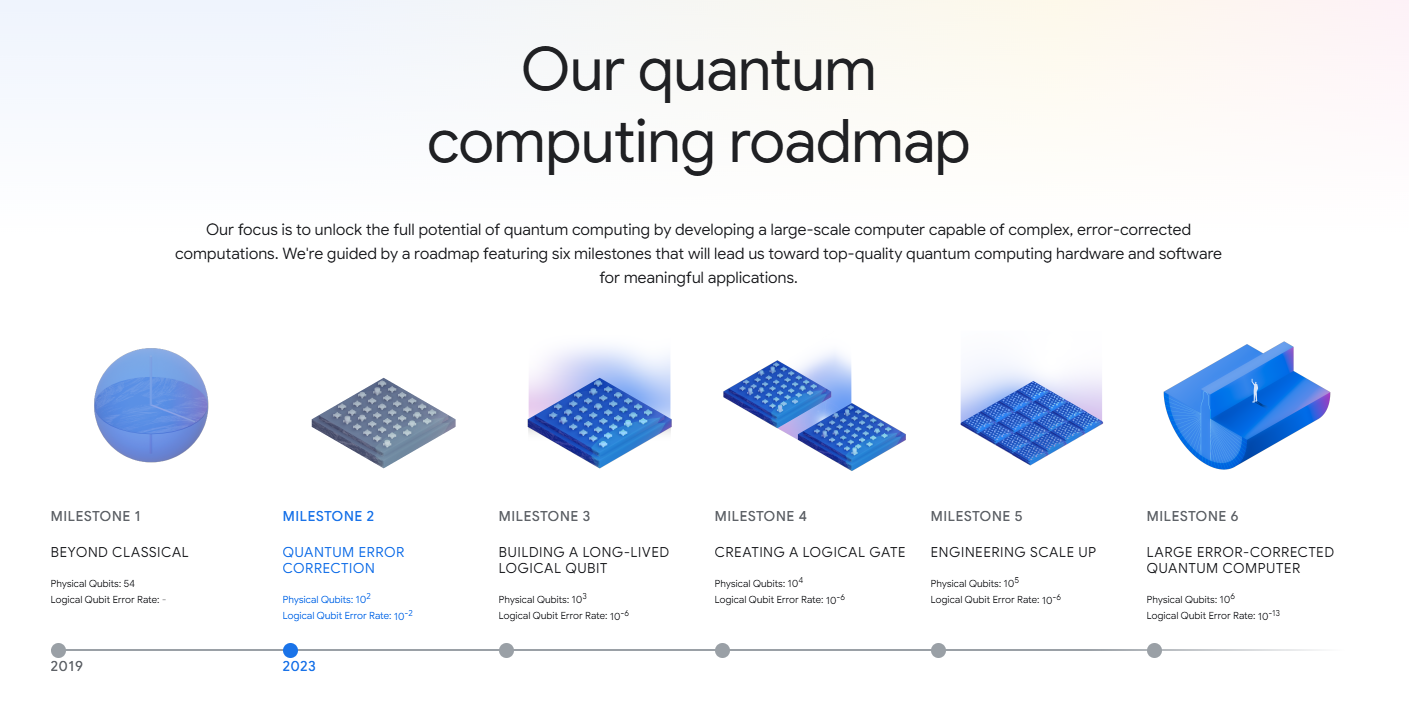 Our quantum computing roadmap

Our focus is to unlock the full potential of quantum computing by developing a large-scale computer capable of complex, error-corrected computations. We're guided by a roadmap featuring six milestones that will lead us toward top-quality quantum computing hardware and software for meaningful applications.

MILESTONE 1

BEYOND CLASSICAL

Physical Qubits: 54
Logical Qubit Error Rate: -

2019

MILESTONE 2

QUANTUM ERROR CORRECTION

Physical Qubits: $10^2$
Logical Qubit Error Rate: $10^{-2}$

2023

MILESTONE 3

BUILDING A LONG-LIVED LOGICAL QUBIT

Physical Qubits: $10^3$
Logical Qubit Error Rate: $10^{-6}$

MILESTONE 4

CREATING A LOGICAL GATE

Physical Qubits: $10^4$
Logical Qubit Error Rate: $10^{-6}$

MILESTONE 5

ENGINEERING SCALE UP

Physical Qubits: $10^5$
Logical Qubit Error Rate: $10^{-6}$

MILESTONE 6

LARGE ERROR-CORRECTED QUANTUM COMPUTER

Physical Qubits: $10^6$
Logical Qubit Error Rate: $10^{-13}$